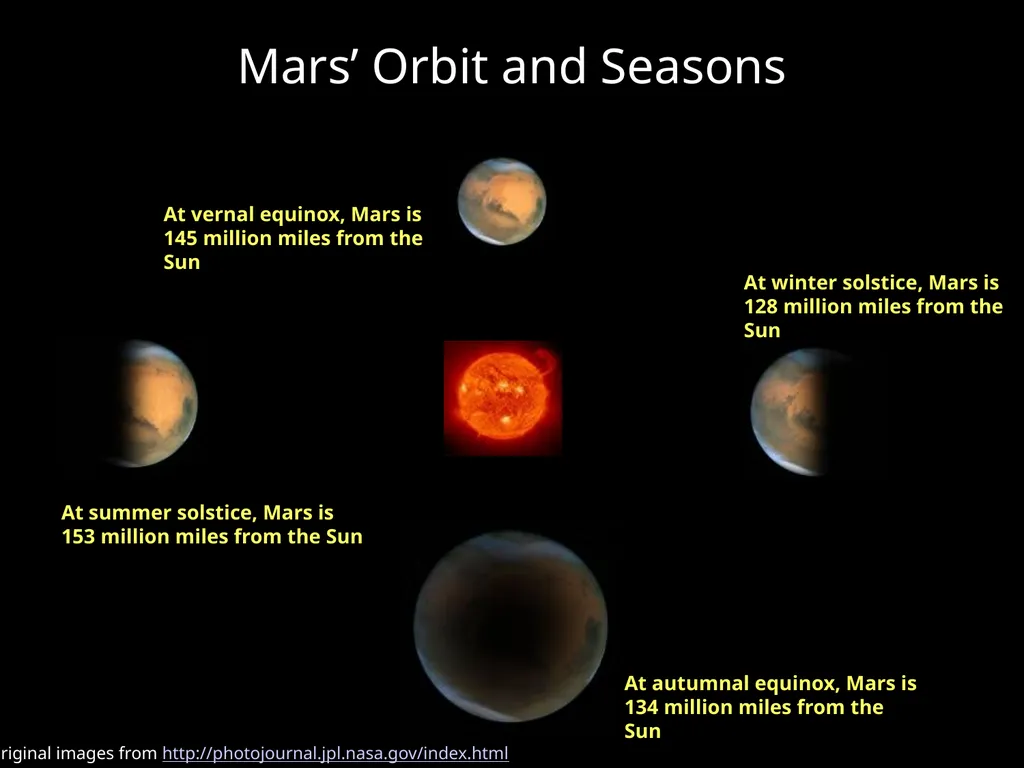 Mars’ Orbit and Seasons

At vernal equinox, Mars is 145 million miles from the Sun

At winter solstice, Mars is 128 million miles from the Sun

At summer solstice, Mars is 153 million miles from the Sun

At autumnal equinox, Mars is 134 million miles from the Sun

riginal images from http://photojournal.jpl.nasa.gov/index.html